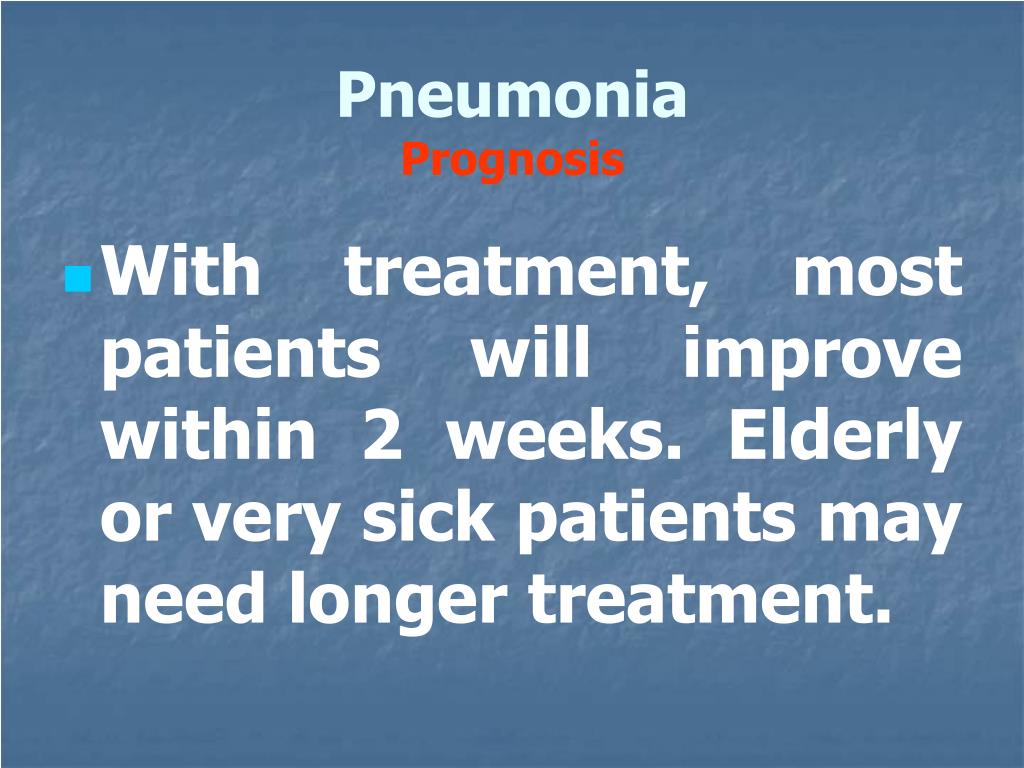 Pneumonia
Prognosis

With treatment, most patients will improve within 2 weeks. Elderly or very sick patients may need longer treatment.